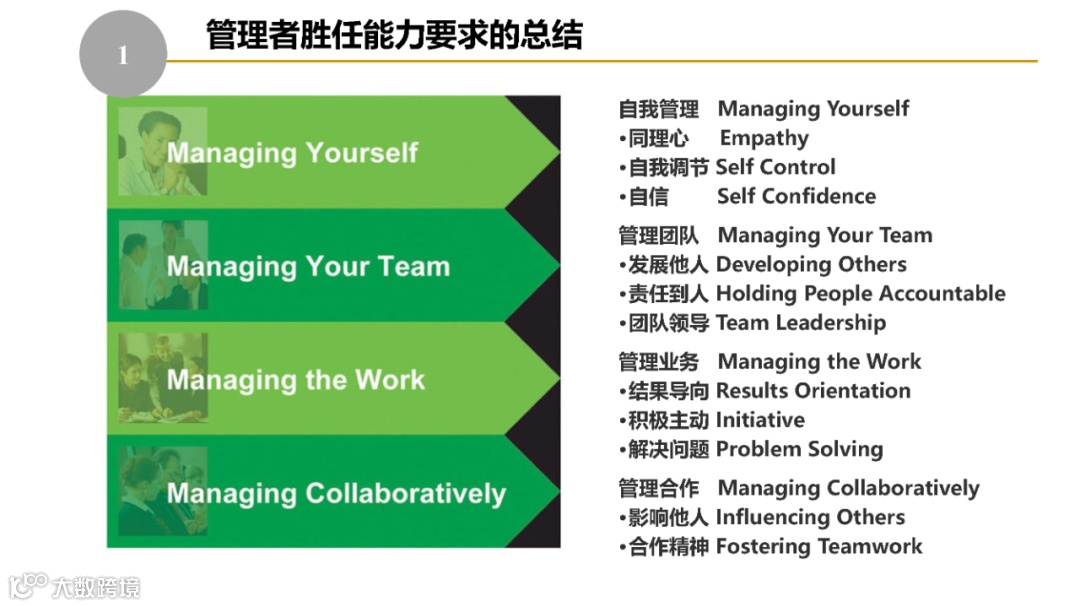 1

管理者胜任能力要求的总结

Managing Yourself

Managing Your Team

Managing the Work

Managing Collaboratively

自我管理 Managing Yourself
•同理心 Empathy
•自我调节 Self Control
•自信 Self Confidence

管理团队 Managing Your Team
•发展他人 Developing Others
•责任到人 Holding People Accountable
•团队领导 Team Leadership

管理业务 Managing the Work
•结果导向 Results Orientation
•积极主动 Initiative
•解决问题 Problem Solving

管理合作 Managing Collaboratively
•影响他人 Influencing Others
•合作精神 Fostering Teamwork

大数跨境